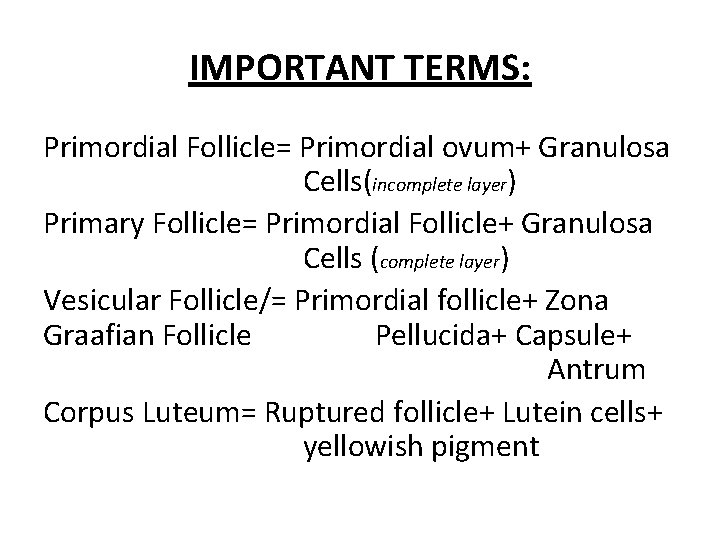 IMPORTANT TERMS:

Primordial Follicle= Primordial ovum+ Granulosa Cells(incomplete layer)

Primary Follicle= Primordial Follicle+ Granulosa Cells (complete layer)

Vesicular Follicle/= Primordial follicle+ Zona Graafian Follicle Pellucida+ Capsule+ Antrum

Corpus Luteum= Ruptured follicle+ Lutein cells+ yellowish pigment